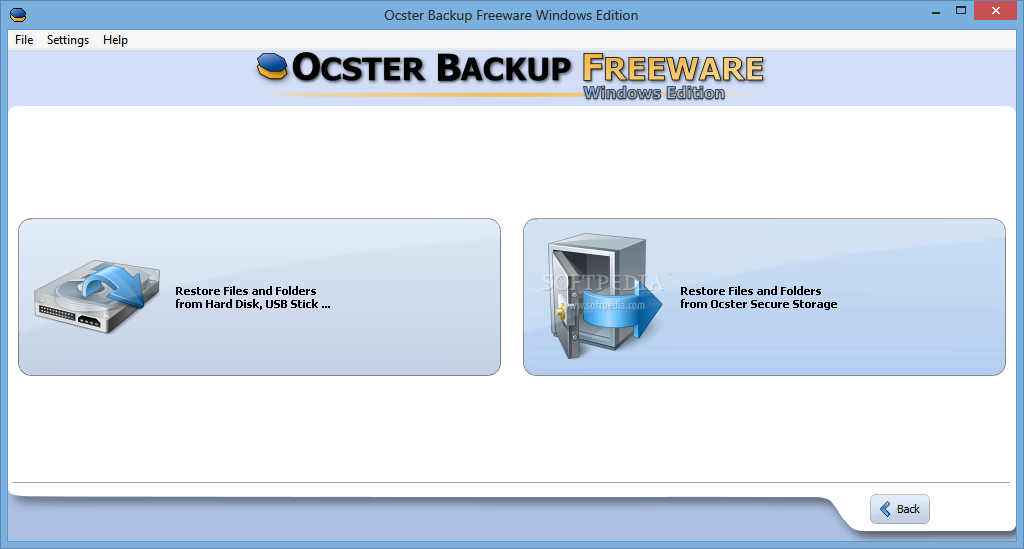 Ocster Backup Freeware Windows Edition

File Settings Help

OCSTER BACKUP FREEWARE
Windows Edition

Restore Files and Folders
from Hard Disk, USB Stick ...

SOFTPEDIA
www.softpedia.com

Restore Files and Folders
from Ocster Secure Storage

Back